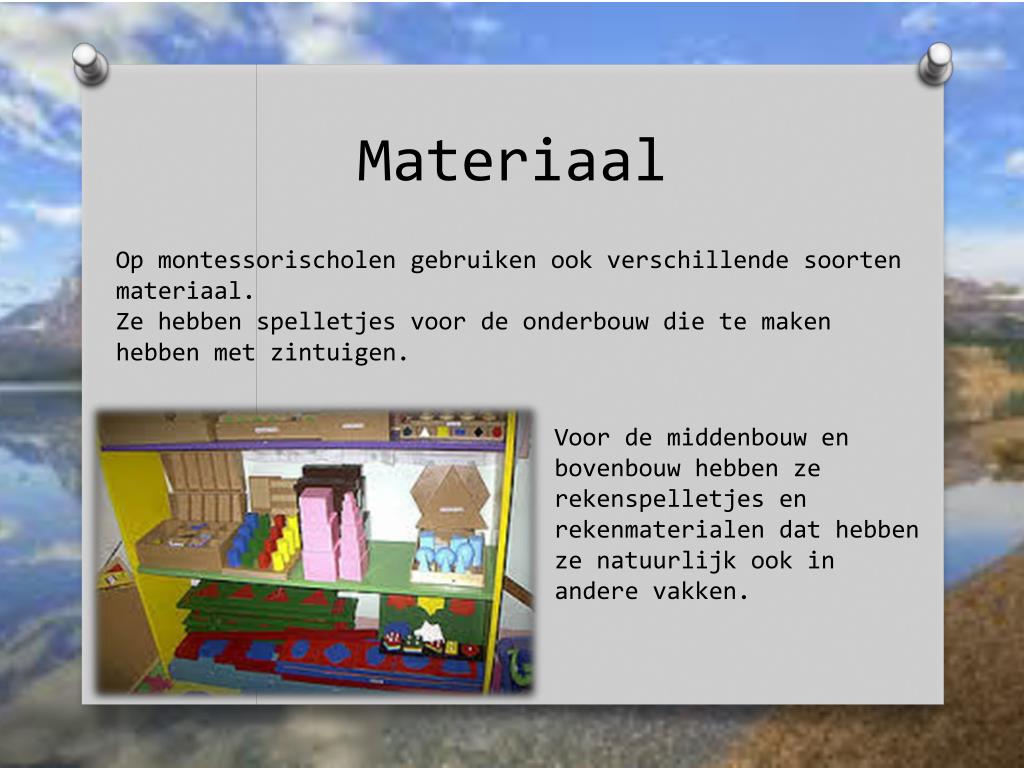 Materiaal

Op montessorischolen gebruiken ook verschillende soorten materiaal.
Ze hebben spelletjes voor de onderbouw die te maken hebben met zintuigen.

Voor de middenbouw en bovenbouw hebben ze rekenspelletjes en rekenmaterialen dat hebben ze natuurlijk ook in andere vakken.